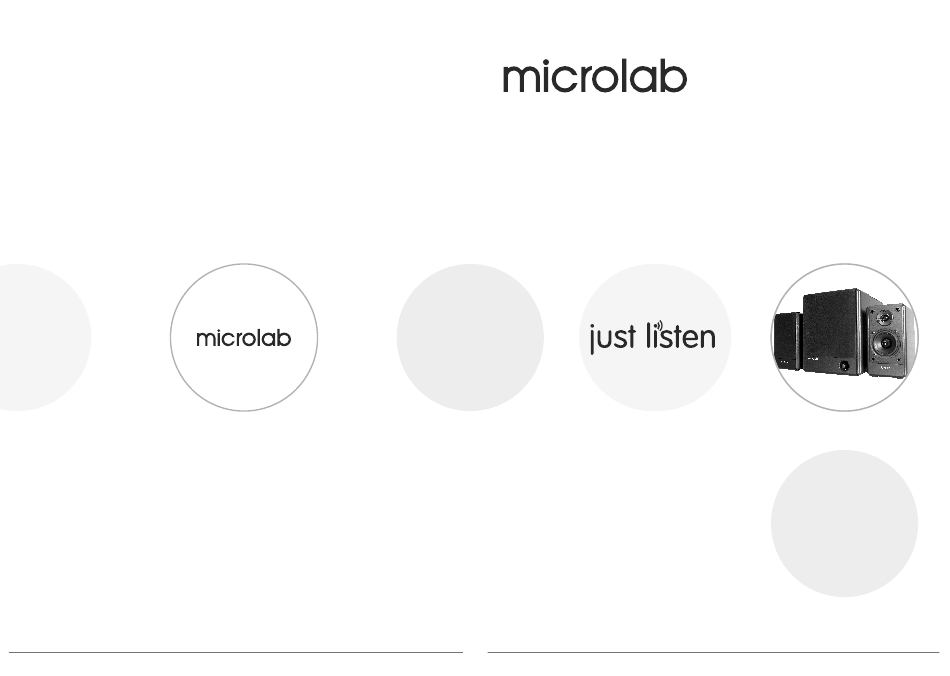 microlab

microlab

just listen